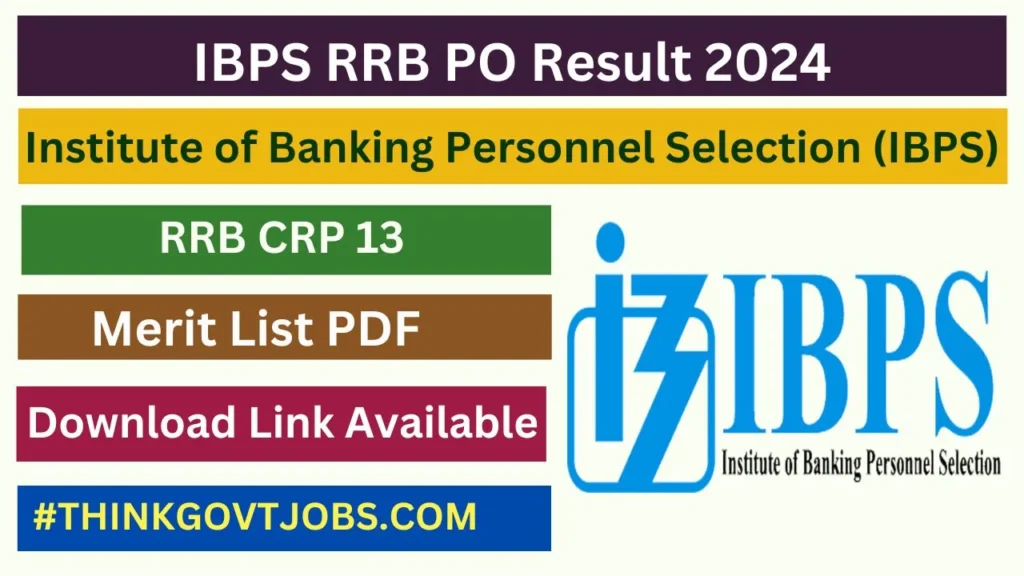 IBPS RRB PO Result 2024

Institute of Banking Personnel Selection (IBPS)

RRB CRP 13

Merit List PDF

Download Link Available

#THINKGOVTJOBS.COM

IBPS

Institute of Banking Personnel Selection